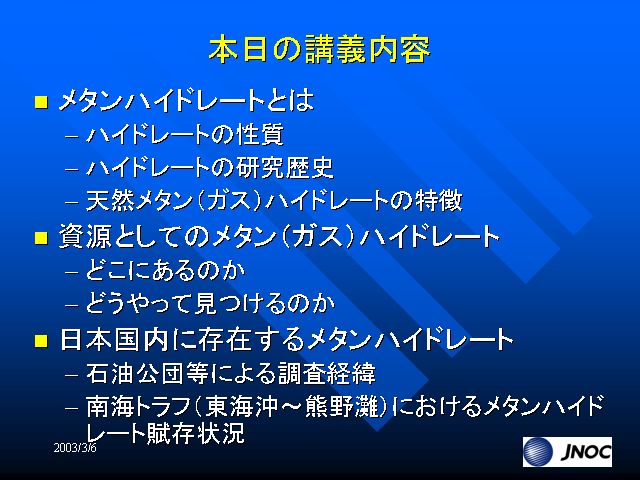 本日の講義内容

■ メタンハイドレートとは
– ハイドレートの性質
– ハイドレートの研究歴史
– 天然メタン（ガス）ハイドレートの特徴

■ 資源としてのメタン（ガス）ハイドレート
– どこにあるのか
– どうやって見つけるのか

■ 日本国内に存在するメタンハイドレート
– 石油公団等による調査経緯
– 南海トラフ（東海沖～熊野灘）におけるメタンハイドレート賦存状況

2003/3/6

JNOC